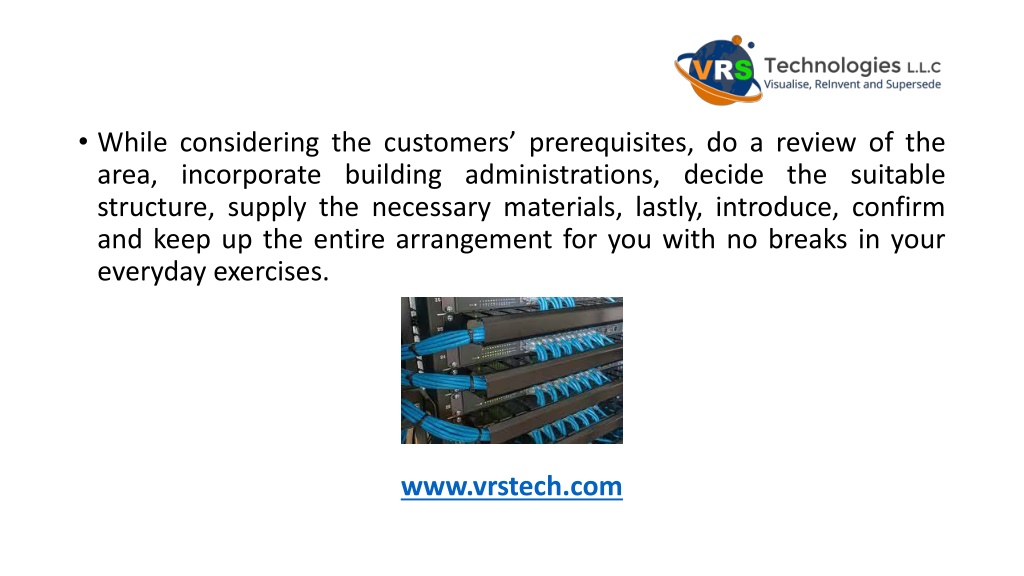 VRS Technologies L.L.C
Visualise, ReInvent and Supersede

• While considering the customers' prerequisites, do a review of the area, incorporate building administrations, decide the suitable structure, supply the necessary materials, lastly, introduce, confirm and keep up the entire arrangement for you with no breaks in your everyday exercises.

www.vrstech.com